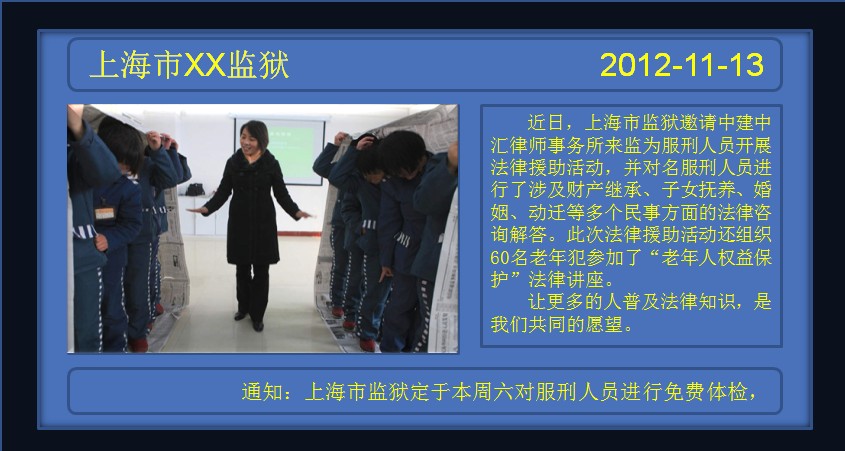 上海市XX监狱

2012-11-13

近日，上海市监狱邀请中建中汇律师事务所来监为服刑人员开展法律援助活动，并对名服刑人员进行了涉及财产继承、子女抚养、婚姻、动迁等多个民事方面的法律咨询解答。此次法律援助活动还组织60名老年犯参加了“老年人权益保护”法律讲座。

让更多的人普及法律知识，是我们共同的愿望。

通知：上海市监狱定于本周六对服刑人员进行免费体检，